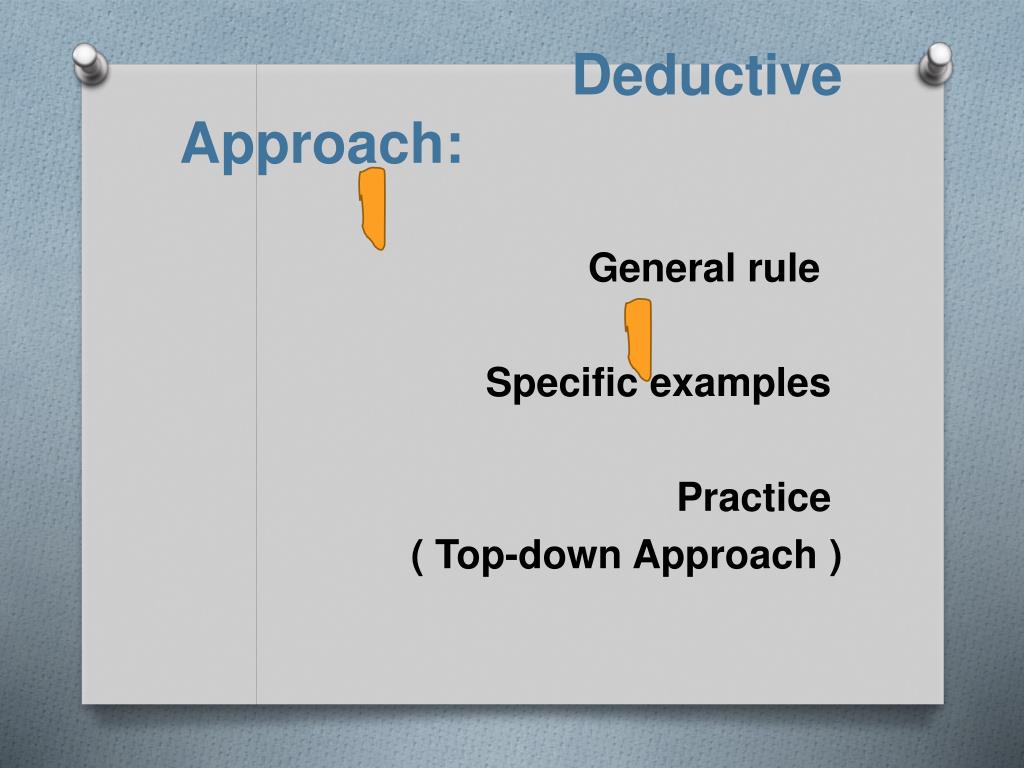 Deductive Approach:

General rule

Specific examples

Practice
( Top-down Approach )